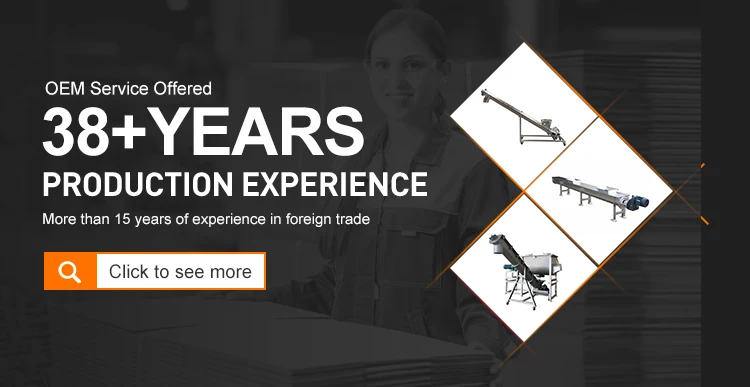 OEM Service Offered

38+YEARS

PRODUCTION EXPERIENCE

More than 15 years of experience in foreign trade

Click to see more